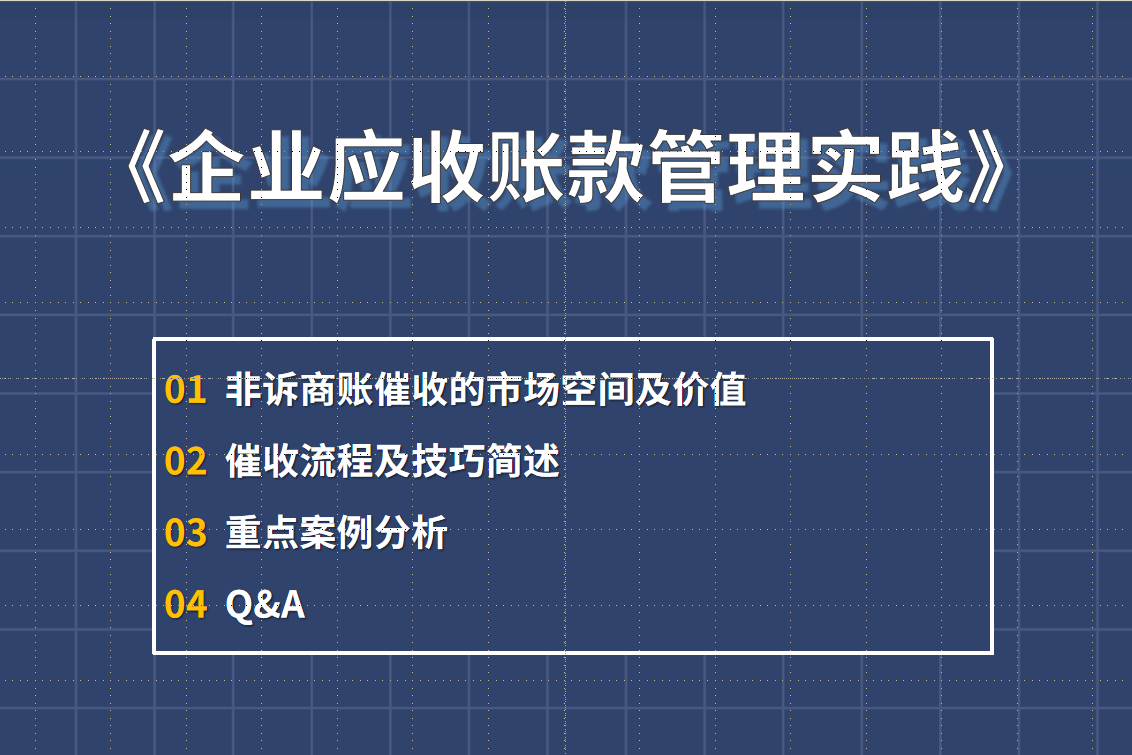 《企业应收账款管理实践》

01 非诉商账催收的市场空间及价值

02 催收流程及技巧简述

03 重点案例分析

04 Q&A